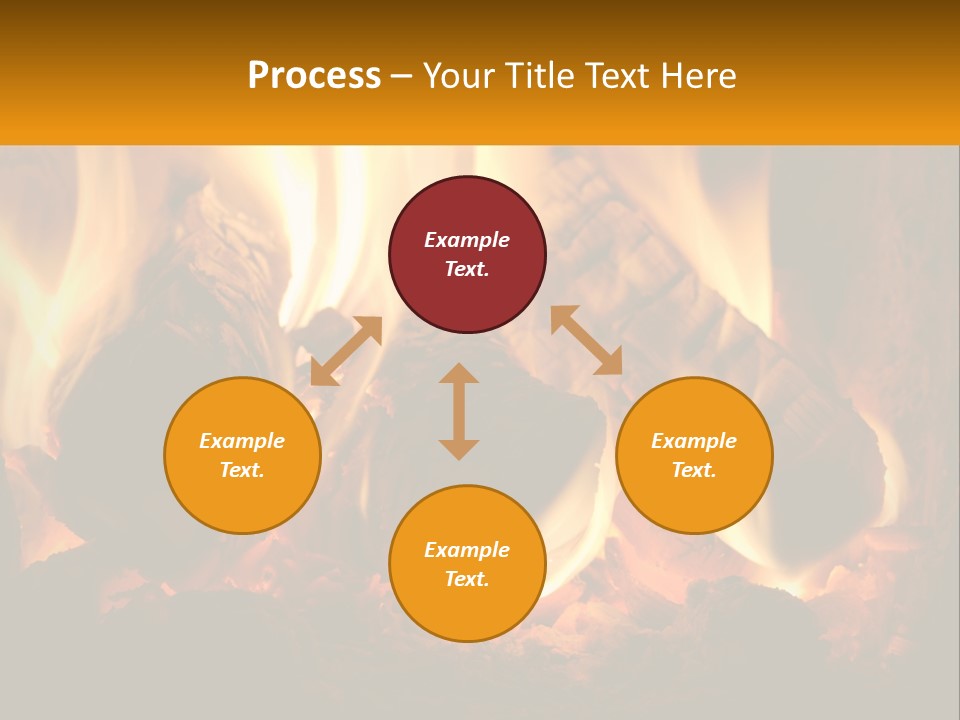 Process – Your Title Text Here

Example Text.

Example Text.

Example Text.

Example Text.